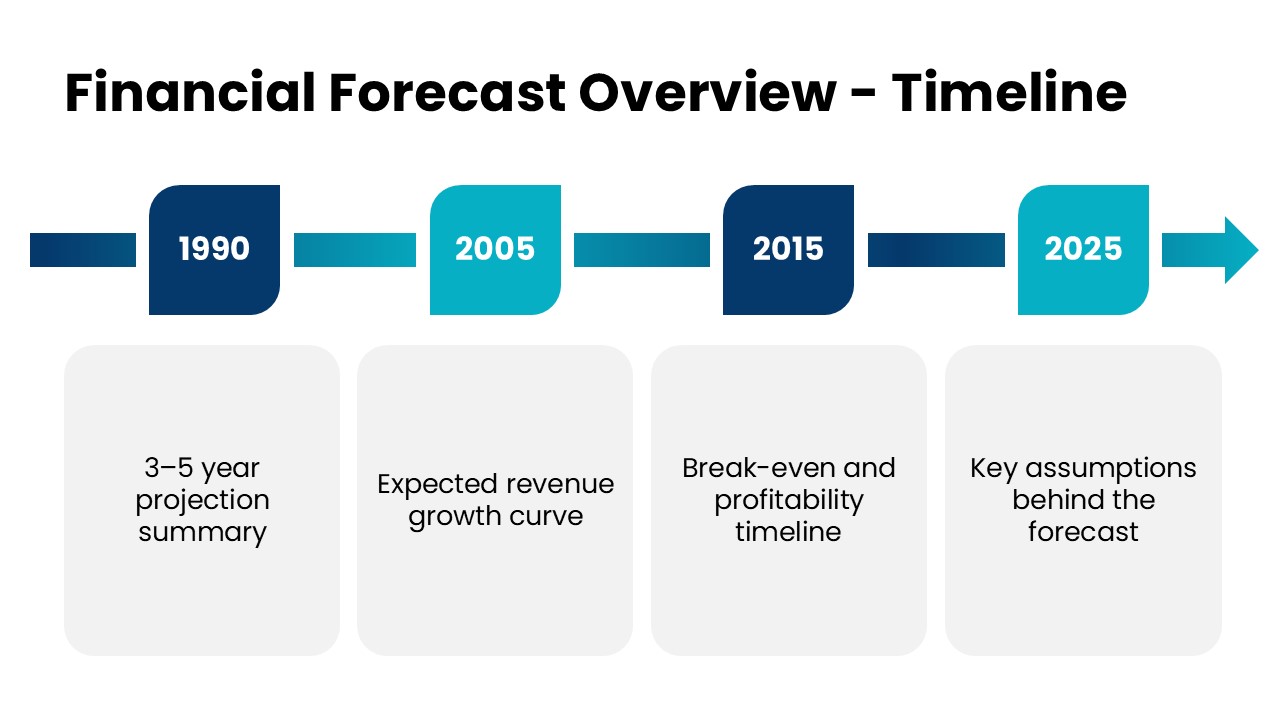 Financial Forecast Overview - Timeline

1990

2005

2015

2025

3–5 year projection summary

Expected revenue growth curve

Break-even and profitability timeline

Key assumptions behind the forecast